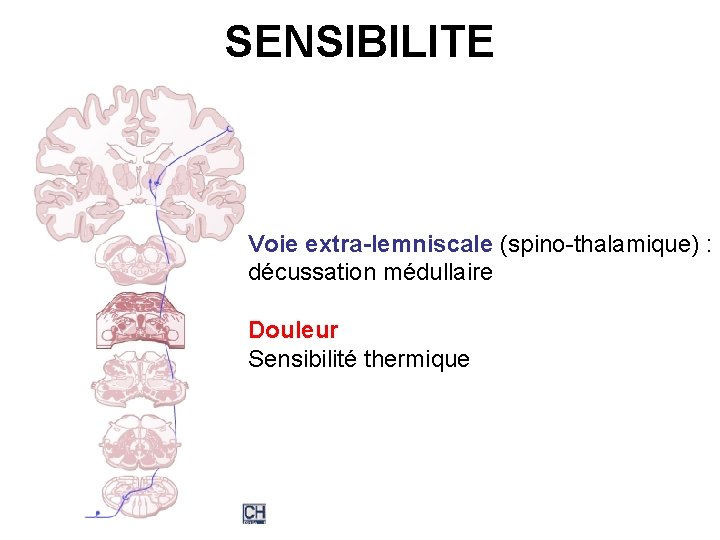 SENSIBILITE

Voie extra-lemniscale (spino-thalamique) : décussation médullaire

Douleur
Sensibilité thermique

CH